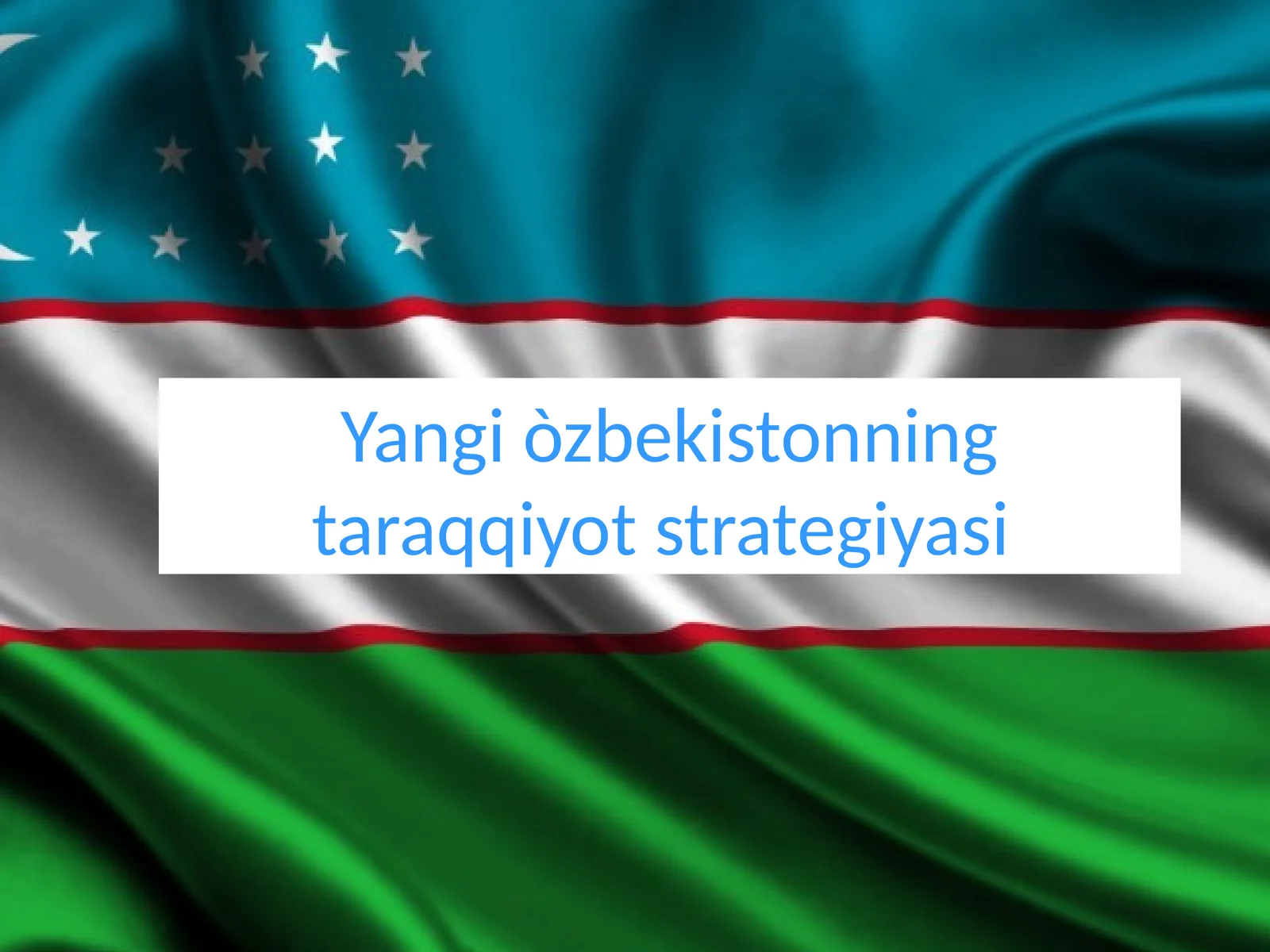 Yangi òzbekistonning taraqqiyot strategiyasi